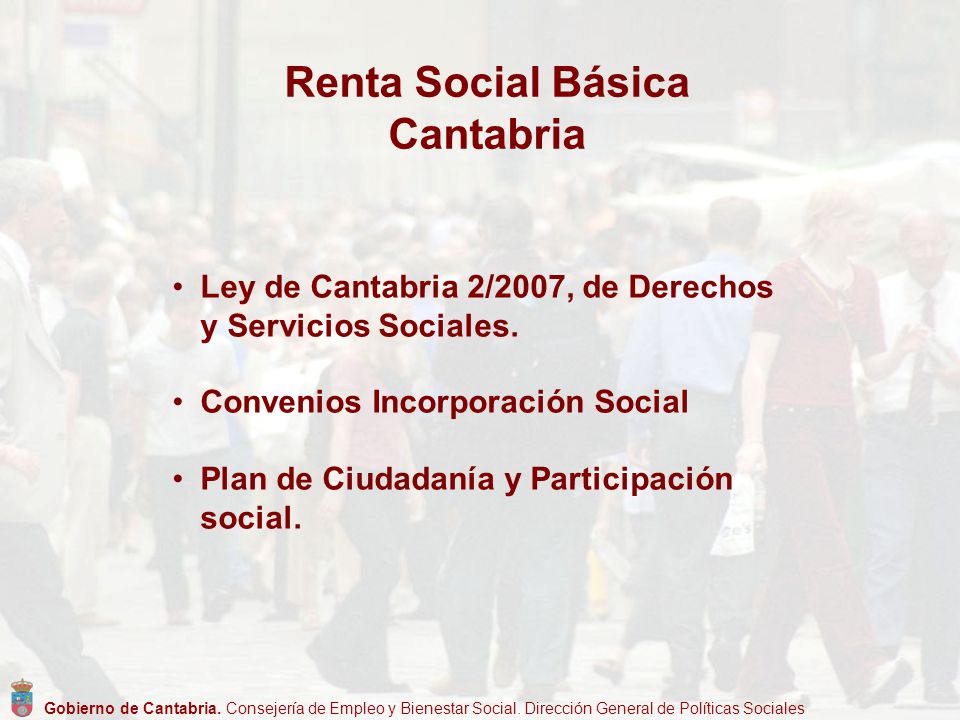 Renta Social Básica
Cantabria

• Ley de Cantabria 2/2007, de Derechos y Servicios Sociales.

• Convenios Incorporación Social

• Plan de Ciudadanía y Participación social.

Gobierno de Cantabria. Consejería de Empleo y Bienestar Social. Dirección General de Políticas Sociales